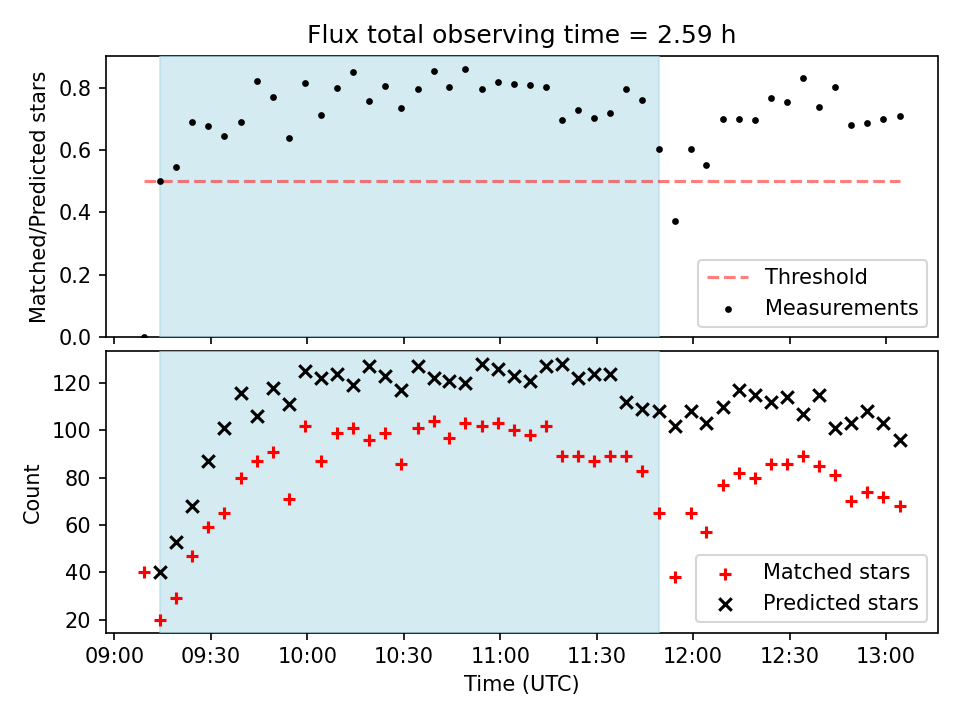 Flux total observing time = 2.59 h

Matched/Predicted stars

0.8
0.6
0.4
0.2
0.0

Threshold
Measurements

Count

120
100
80
60
40
20

Matched stars
Predicted stars

09:00
09:30
10:00
10:30
11:00
11:30
12:00
12:30
13:00

Time (UTC)